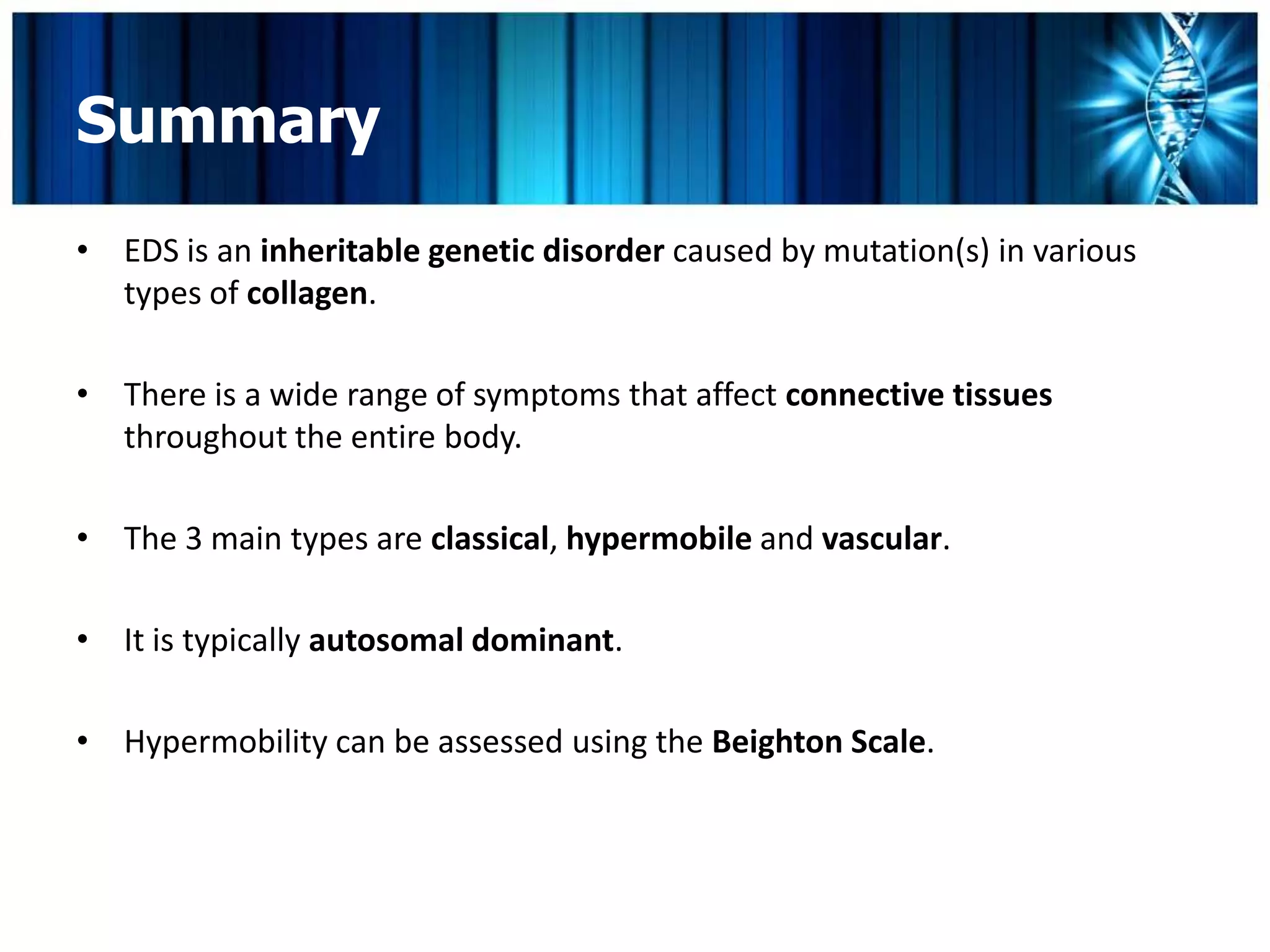 Summary

• EDS is an inheritable genetic disorder caused by mutation(s) in various types of collagen.

• There is a wide range of symptoms that affect connective tissues throughout the entire body.

• The 3 main types are classical, hypermobile and vascular.

• It is typically autosomal dominant.

• Hypermobility can be assessed using the Beighton Scale.